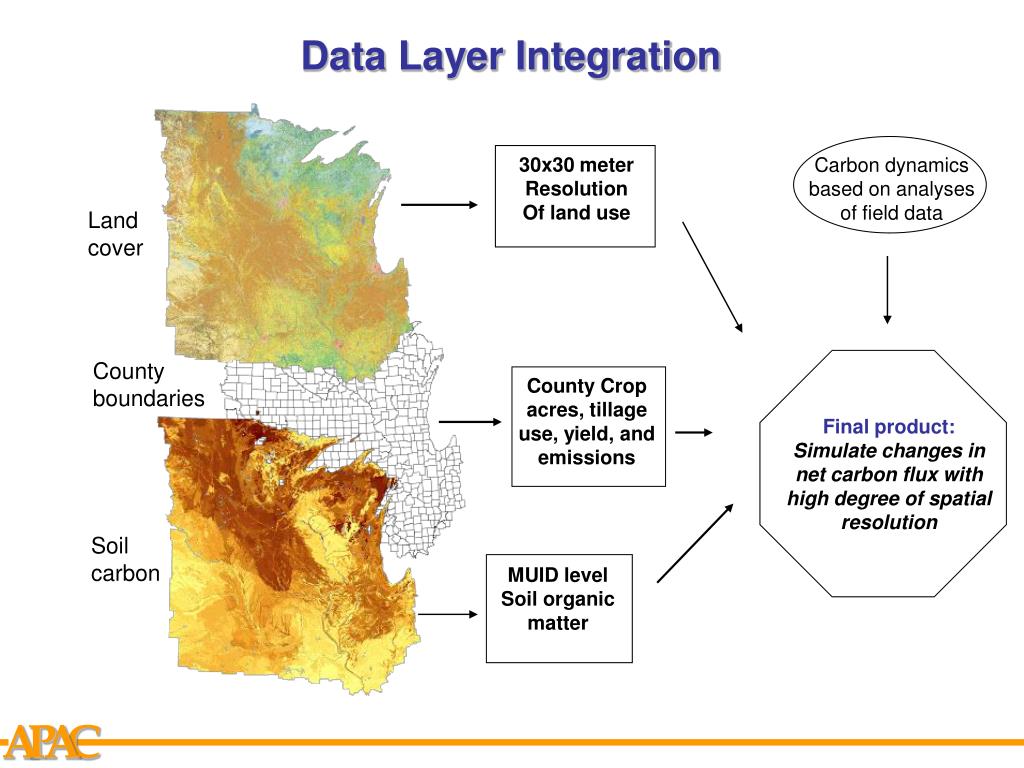 Data Layer Integration

Land cover

County boundaries

Soil carbon

30x30 meter Resolution Of land use

County Crop acres, tillage use, yield, and emissions

MUID level Soil organic matter

Carbon dynamics based on analyses of field data

Final product: Simulate changes in net carbon flux with high degree of spatial resolution

APAC